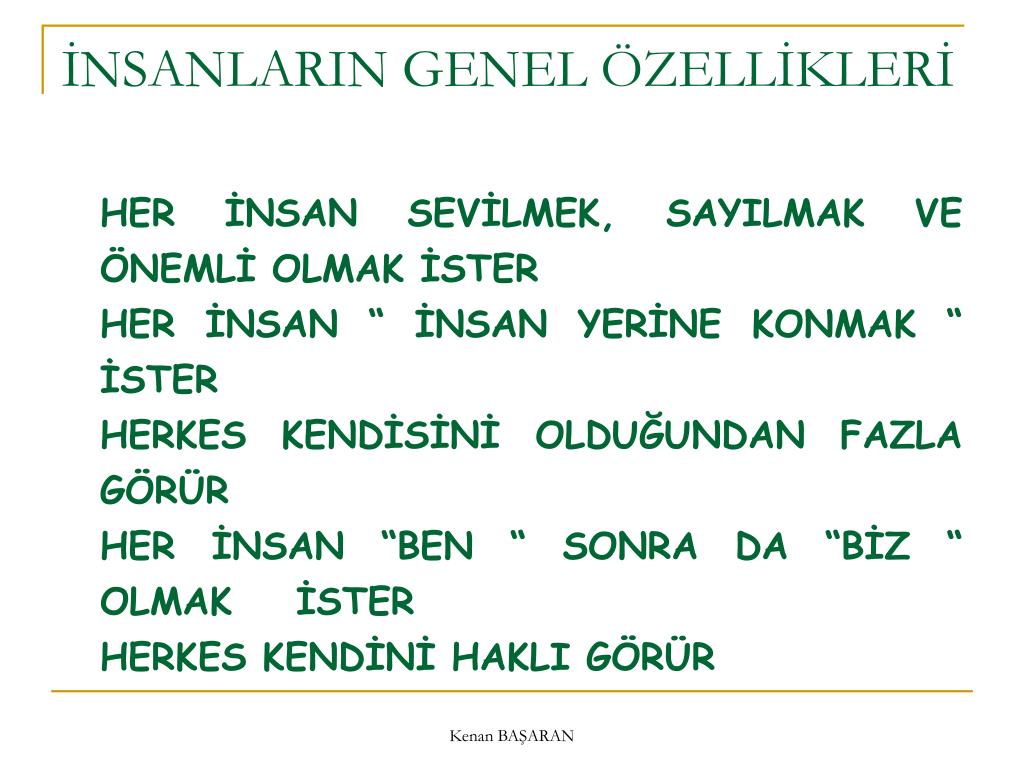 İNSANLARIN GENEL ÖZELLİKLERİ

HER İNSAN SEVİLMEK, SAYILMAK VE ÖNEMLİ OLMAK İSTER

HER İNSAN “ İNSAN YERİNE KONMAK “ İSTER

HERKES KENDİSİNİ OLDUĞUNDAN FAZLA GÖRÜR

HER İNSAN “BEN “ SONRA DA “BİZ “ OLMAK İSTER

HERKES KENDİNİ HAKLI GÖRÜR

Kenan BAŞARAN